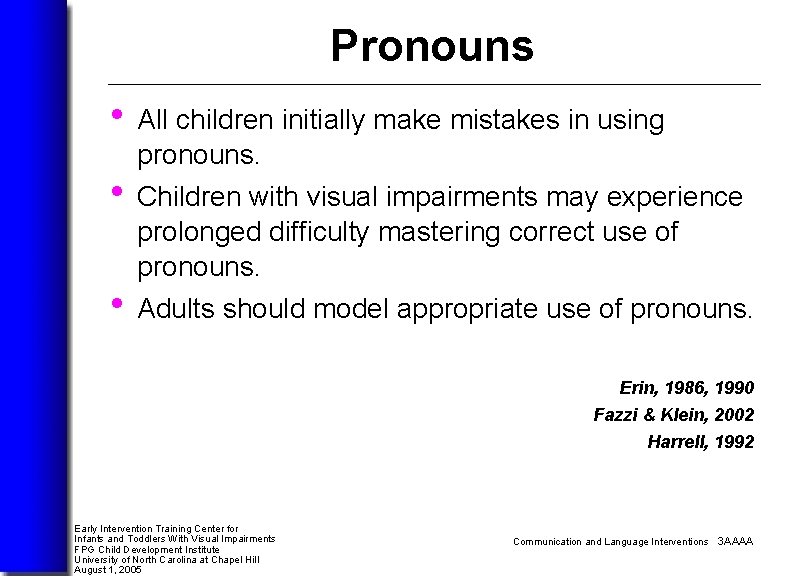 Pronouns

• All children initially make mistakes in using pronouns.

• Children with visual impairments may experience prolonged difficulty mastering correct use of pronouns.

• Adults should model appropriate use of pronouns.

Erin, 1986, 1990
Fazzi & Klein, 2002
Harrell, 1992

Early Intervention Training Center for
Infants and Toddlers With Visual Impairments
FPG Child Development Institute
University of North Carolina at Chapel Hill
August 1, 2005

Communication and Language Interventions 3AAAA